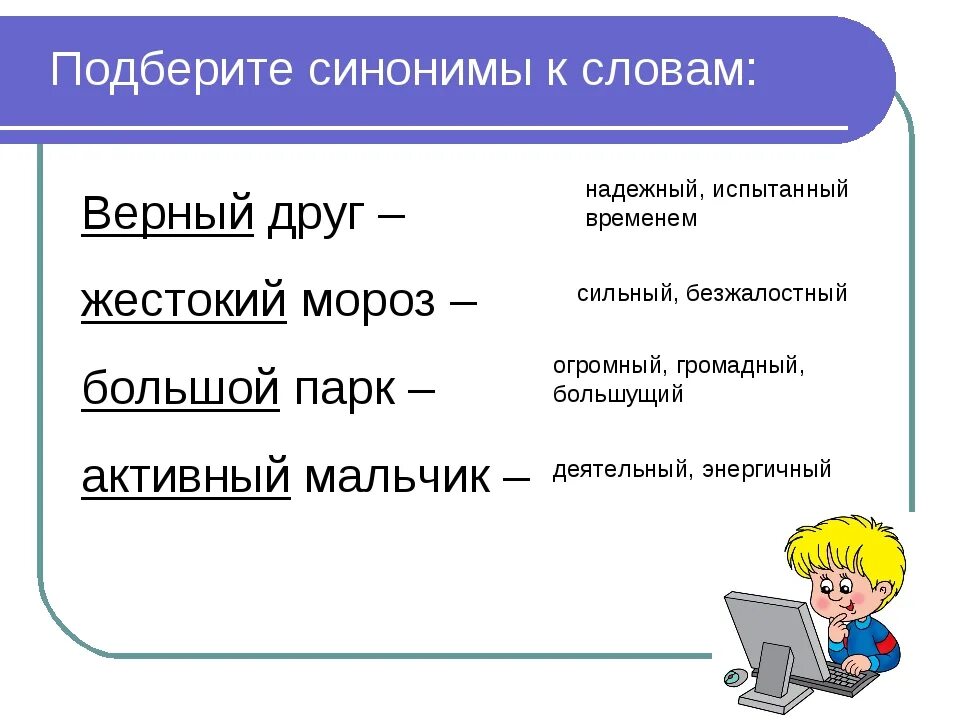 Подберите синонимы к словам:

Верный друг – надежный, испытанный временем

жестокий мороз – сильный, безжалостный

большой парк – огромный, громадный, большущий

активный мальчик – деятельный, энергичный